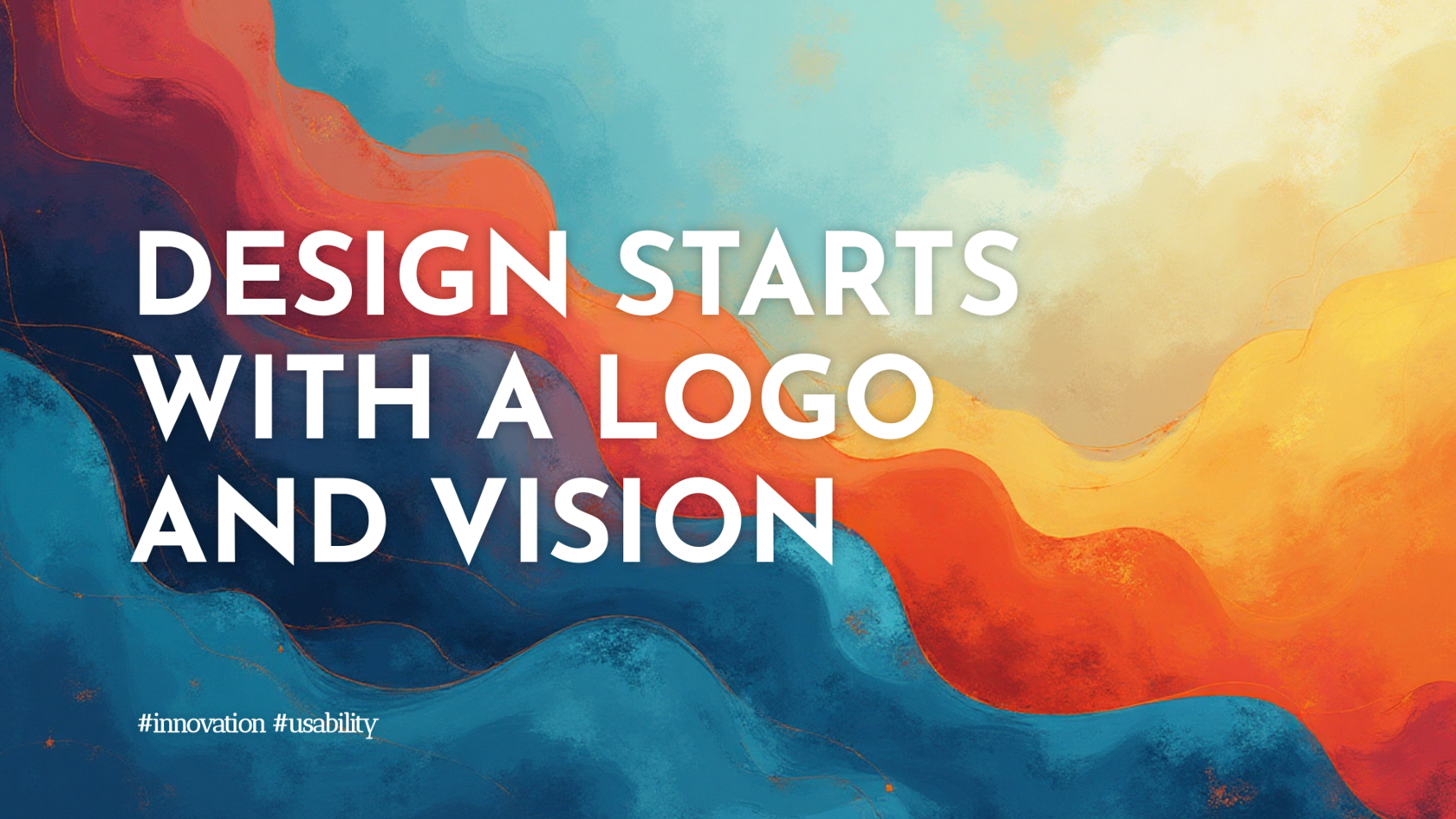 DESIGN STARTS WITH A LOGO AND VISION

#innovation #usability